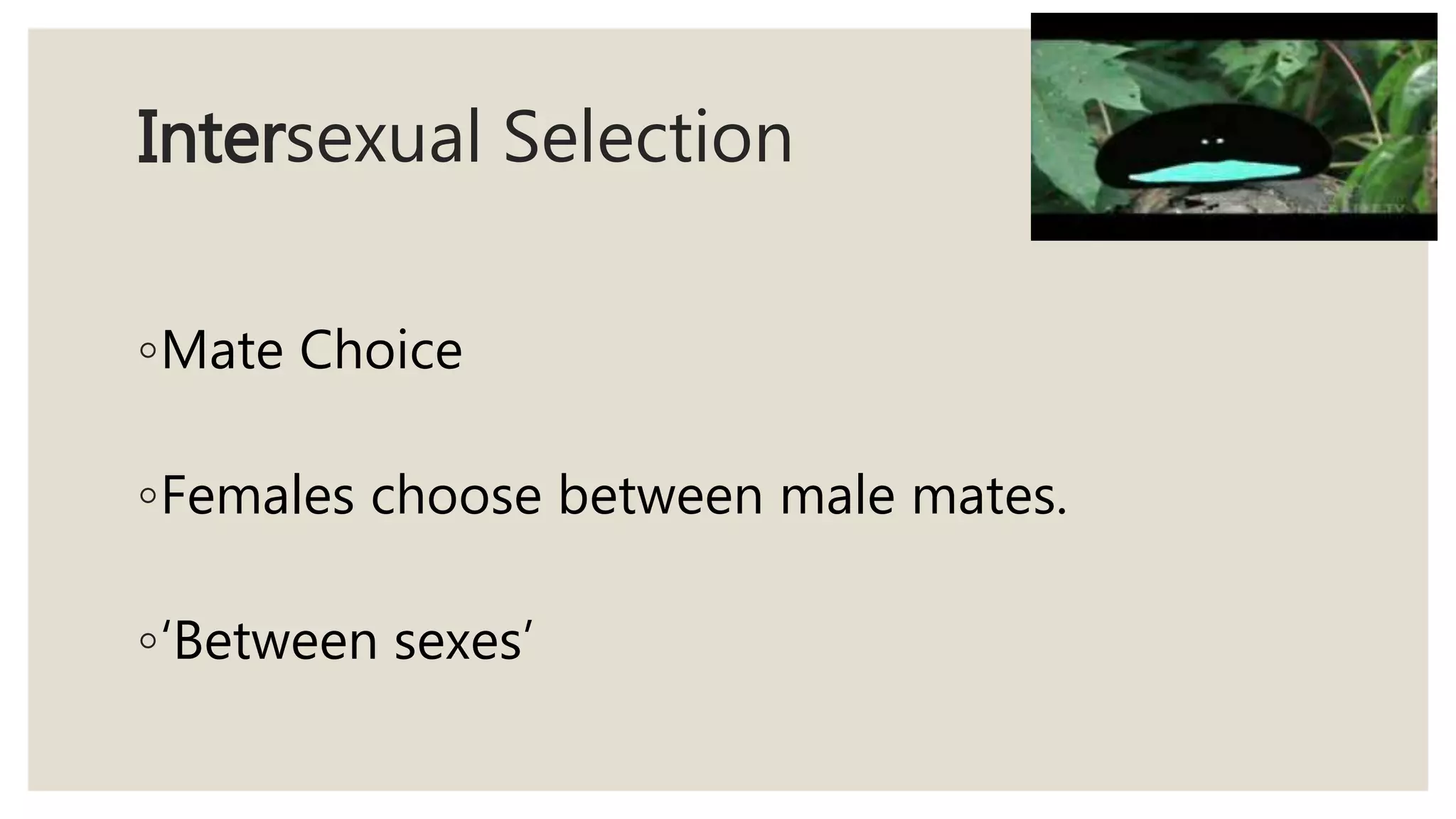 Intersexual Selection

◦Mate Choice

◦Females choose between male mates.

◦‘Between sexes’